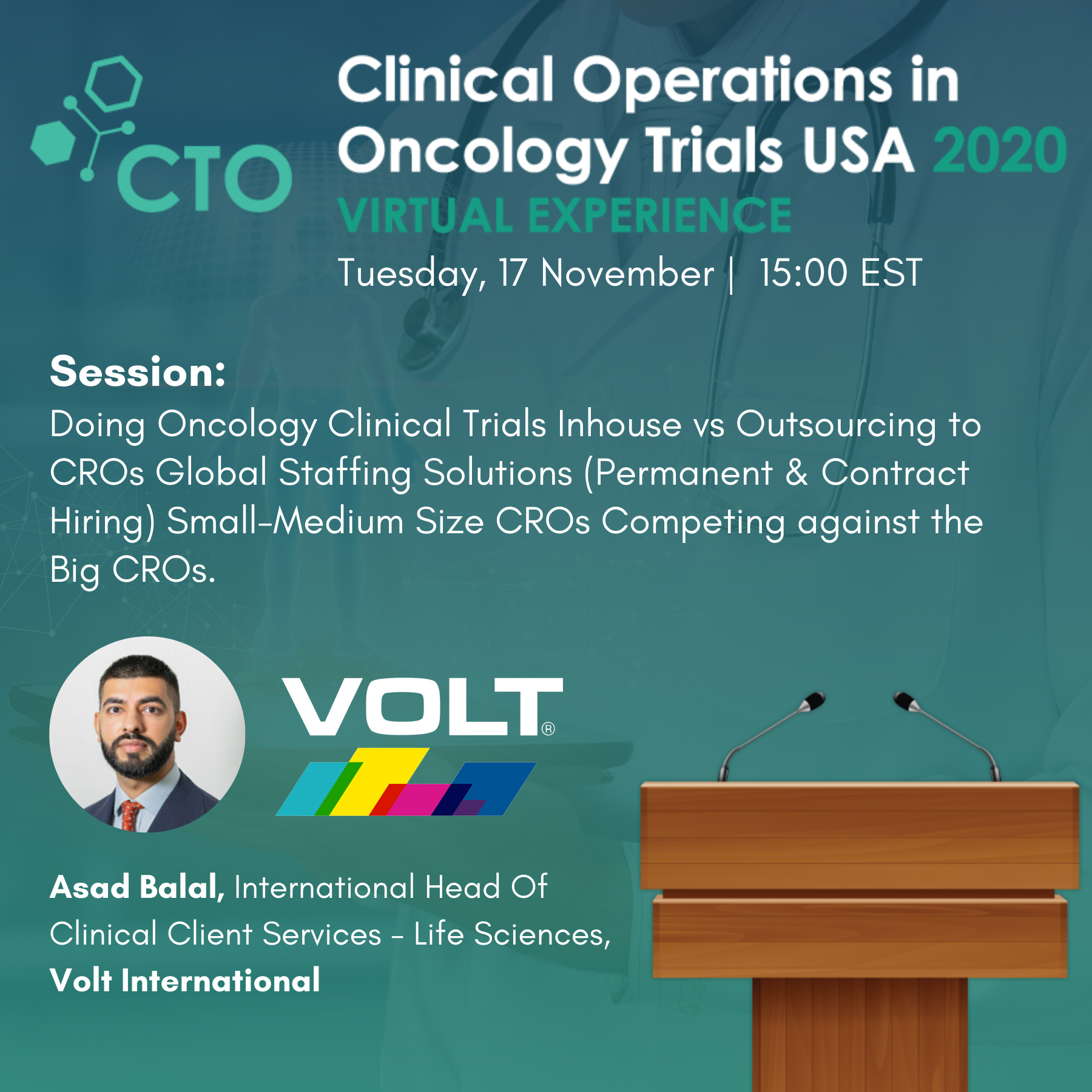 CTO

Clinical Operations in Oncology Trials USA 2020
VIRTUAL EXPERIENCE
Tuesday, 17 November | 15:00 EST

Session:
Doing Oncology Clinical Trials Inhouse vs Outsourcing to CROs Global Staffing Solutions (Permanent & Contract Hiring) Small-Medium Size CROs Competing against the Big CROs.

VOLT®

Asad Balal, International Head Of Clinical Client Services - Life Sciences, Volt International